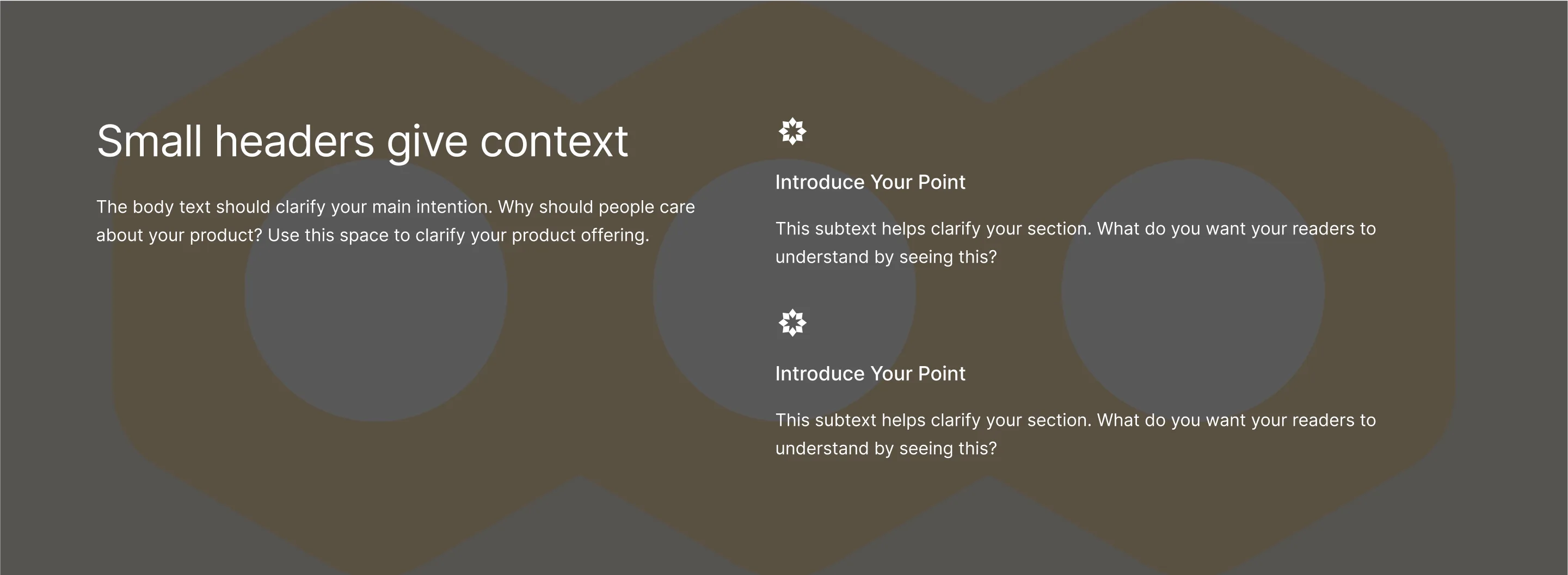 Small headers give context

The body text should clarify your main intention. Why should people care about your product? Use this space to clarify your product offering.

Introduce Your Point

This subtext helps clarify your section. What do you want your readers to understand by seeing this?

Introduce Your Point

This subtext helps clarify your section. What do you want your readers to understand by seeing this?